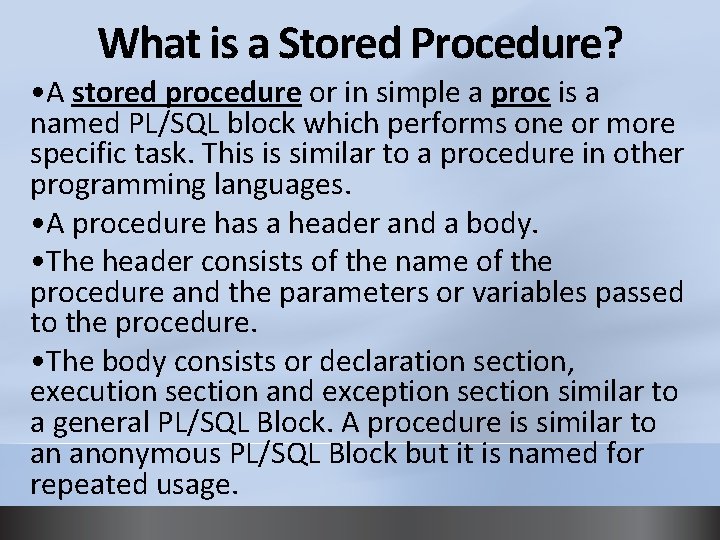 What is a Stored Procedure?

•A stored procedure or in simple a proc is a named PL/SQL block which performs one or more specific task. This is similar to a procedure in other programming languages.

•A procedure has a header and a body.

•The header consists of the name of the procedure and the parameters or variables passed to the procedure.

•The body consists or declaration section, execution section and exception section similar to a general PL/SQL Block. A procedure is similar to an anonymous PL/SQL Block but it is named for repeated usage.